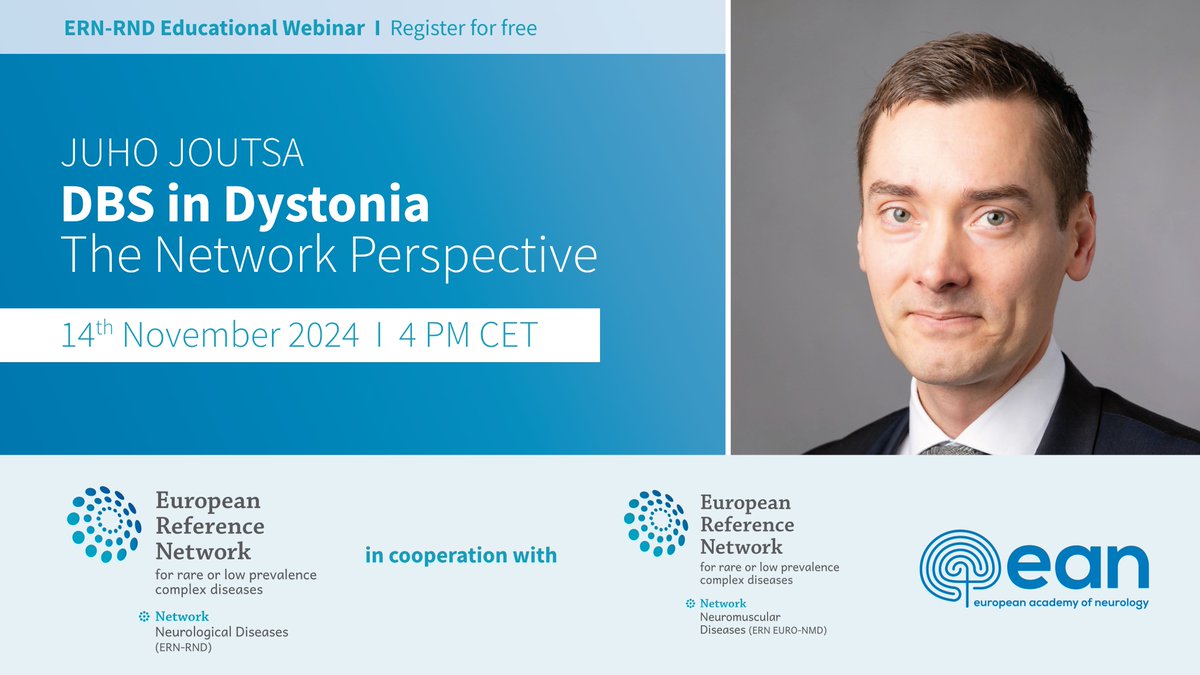 ERN-RND Educational Webinar I Register for free

JUHO JOUTSA
DBS in Dystonia
The Network Perspective

14$^{th}$ November 2024 I 4 PM CET

European Reference Network
for rare or low prevalence complex diseases
Network
Neurological Diseases
(ERN-RND)

in cooperation with

European Reference Network
for rare or low prevalence complex diseases
Network
Neuromuscular Diseases (ERN EURO-NMD)

ean
european academy of neurology